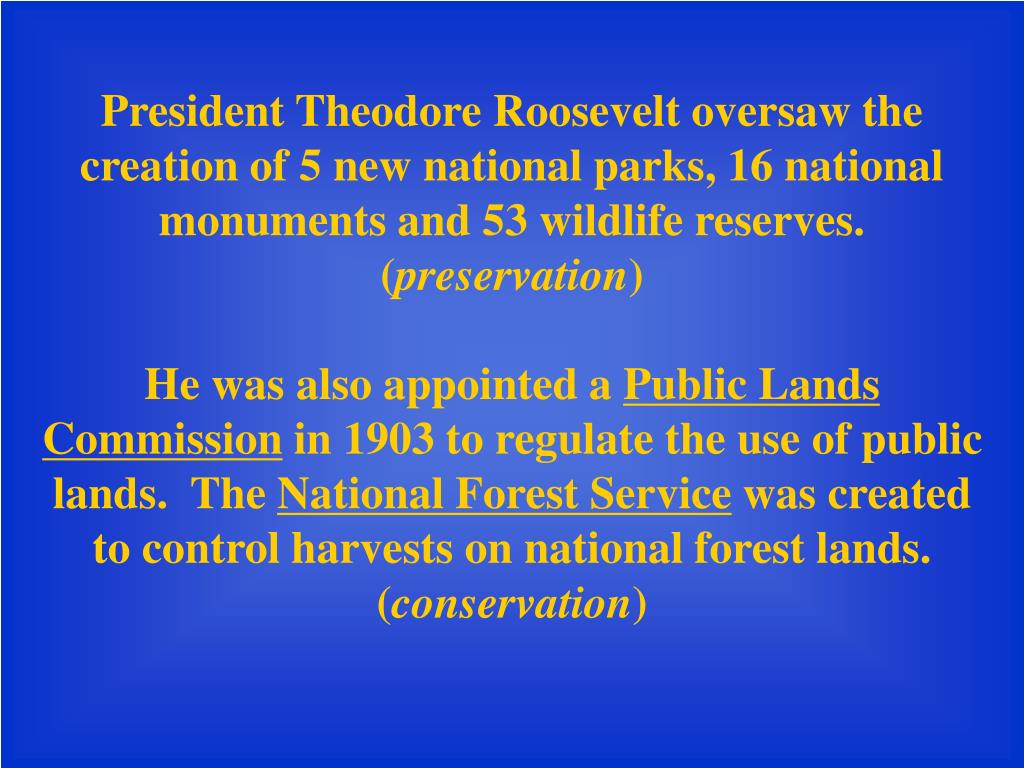 President Theodore Roosevelt oversaw the creation of 5 new national parks, 16 national monuments and 53 wildlife reserves. (preservation)

He was also appointed a Public Lands Commission in 1903 to regulate the use of public lands. The National Forest Service was created to control harvests on national forest lands. (conservation)